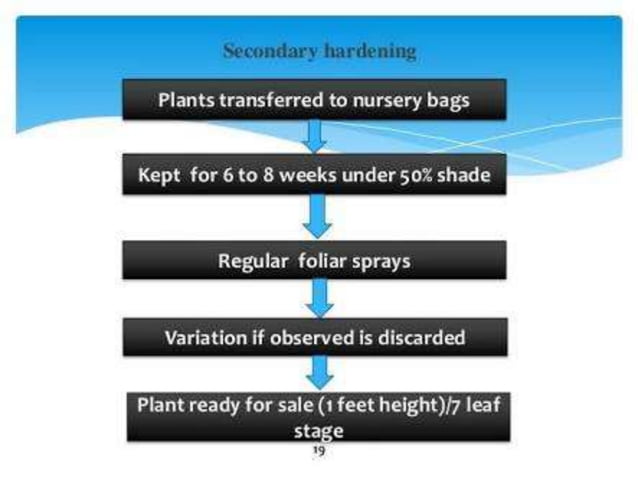 Secondary hardening

Plants transferred to nursery bags

Kept for 6 to 8 weeks under 50% shade

Regular foliar sprays

Variation if observed is discarded

Plant ready for sale (1 feet height)/7 leaf stage

19